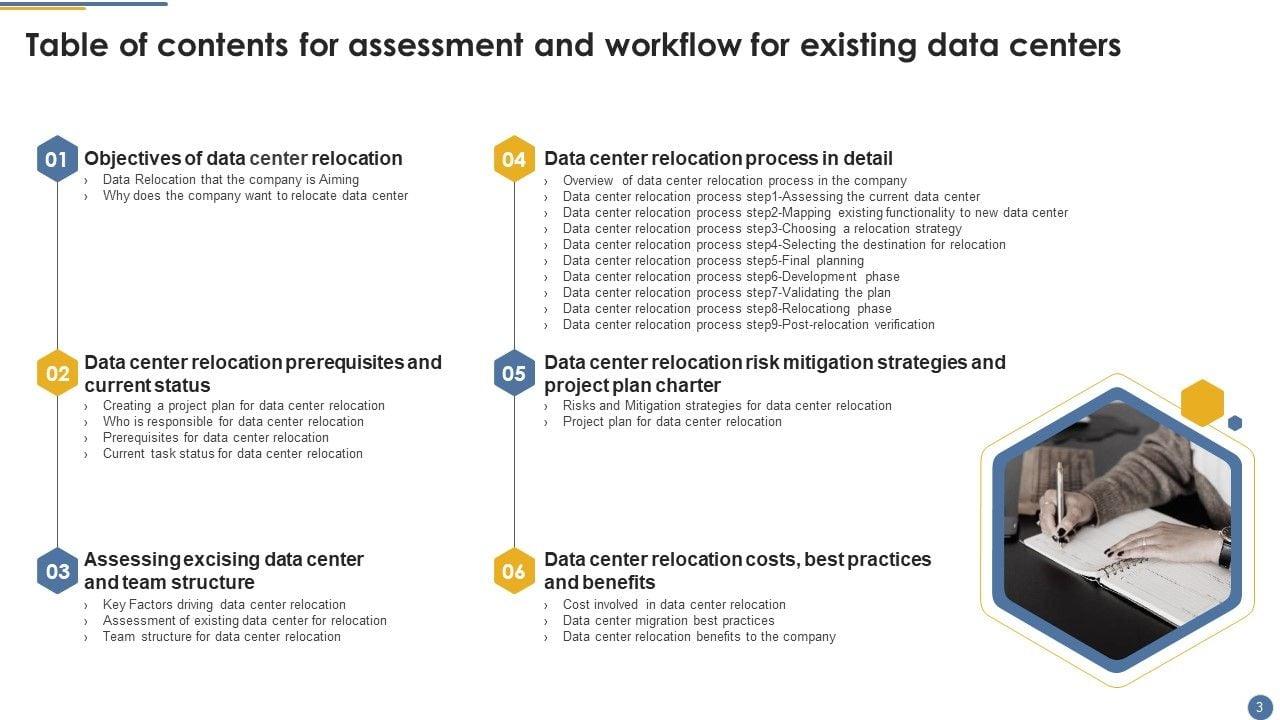 Table of contents for assessment and workflow for existing data centers

01 Objectives of data center relocation
› Data Relocation that the company is Aiming
› Why does the company want to relocate data center

02 Data center relocation prerequisites and current status
› Creating a project plan for data center relocation
› Who is responsible for data center relocation
› Prerequisites for data center relocation
› Current task status for data center relocation

03 Assessing excising data center and team structure
› Key Factors driving data center relocation
› Assessment of existing data center for relocation
› Team structure for data center relocation

04 Data center relocation process in detail
› Overview of data center relocation process in the company
› Data center relocation process step1-Assessing the current data center
› Data center relocation process step2-Mapping existing functionality to new data center
› Data center relocation process step3-Choosing a relocation strategy
› Data center relocation process step4-Selecting the destination for relocation
› Data center relocation process step5-Final planning
› Data center relocation process step6-Development phase
› Data center relocation process step7-Validating the plan
› Data center relocation process step8-Relocationg phase
› Data center relocation process step9-Post-relocation verification

05 Data center relocation risk mitigation strategies and project plan charter
› Risks and Mitigation strategies for data center relocation
› Project plan for data center relocation

06 Data center relocation costs, best practices and benefits
› Cost involved in data center relocation
› Data center migration best practices
› Data center relocation benefits to the company

3